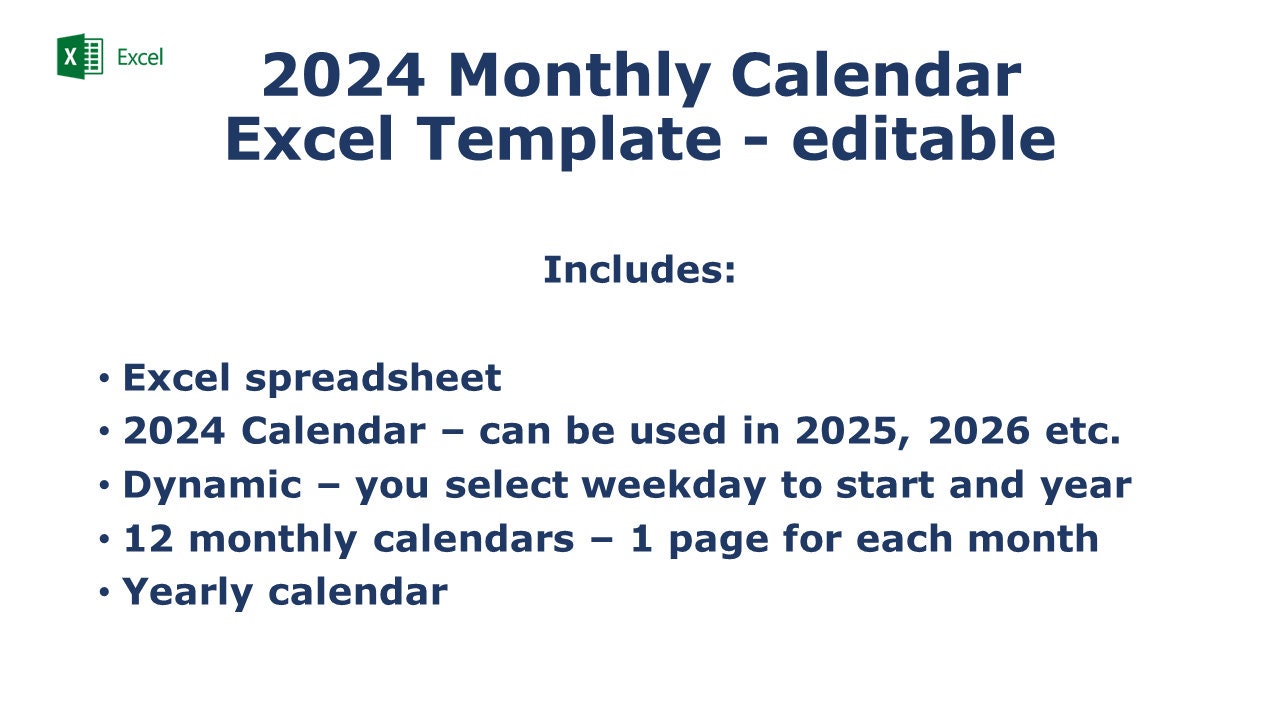 Excel

2024 Monthly Calendar Excel Template - editable

Includes:

• Excel spreadsheet
• 2024 Calendar – can be used in 2025, 2026 etc.
• Dynamic – you select weekday to start and year
• 12 monthly calendars – 1 page for each month
• Yearly calendar